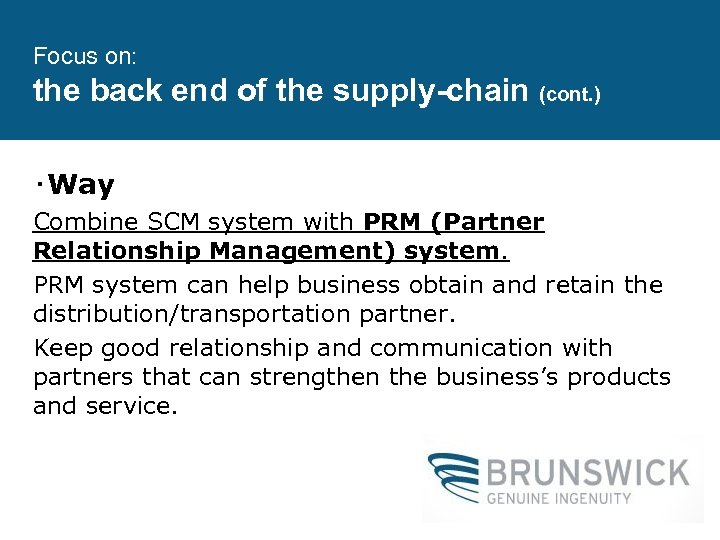 Focus on:
the back end of the supply-chain (cont.)

·Way

Combine SCM system with PRM (Partner Relationship Management) system.

PRM system can help business obtain and retain the distribution/transportation partner.

Keep good relationship and communication with partners that can strengthen the business's products and service.

BRUNSWICK
GENUINE INGENUITY